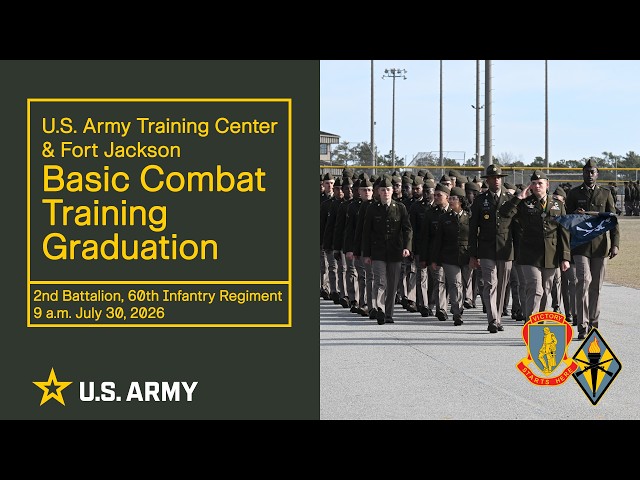 U.S. Army Training Center & Fort Jackson

Basic Combat Training Graduation

2nd Battalion, 60th Infantry Regiment
9 a.m. July 30, 2026

U.S. ARMY

VICTORY
STARTS HERE